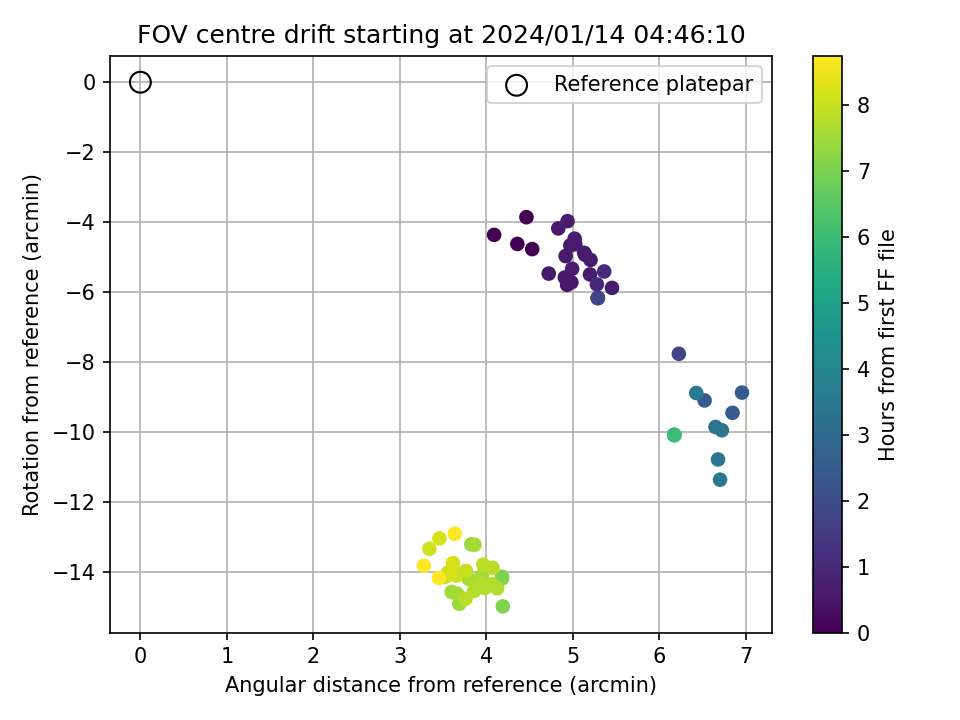 FOV centre drift starting at 2024/01/14 04:46:10

Reference platepar

Rotation from reference (arcmin)

0
−2
−4
−6
−8
−10
−12
−14

0 1 2 3 4 5 6 7

Angular distance from reference (arcmin)

Hours from first FF file

0 1 2 3 4 5 6 7 8